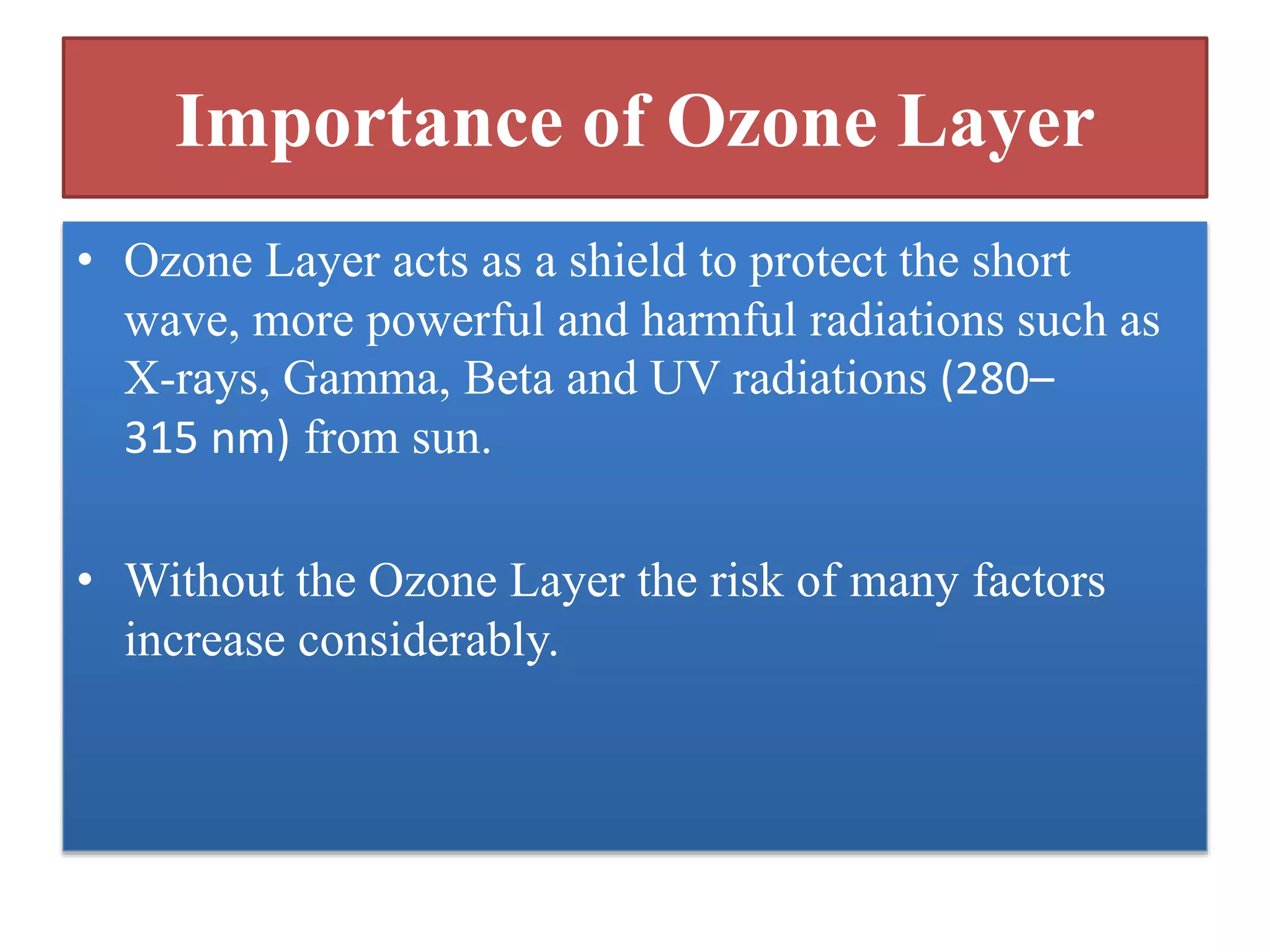 Importance of Ozone Layer

• Ozone Layer acts as a shield to protect the short wave, more powerful and harmful radiations such as X-rays, Gamma, Beta and UV radiations (280–315 nm) from sun.

• Without the Ozone Layer the risk of many factors increase considerably.